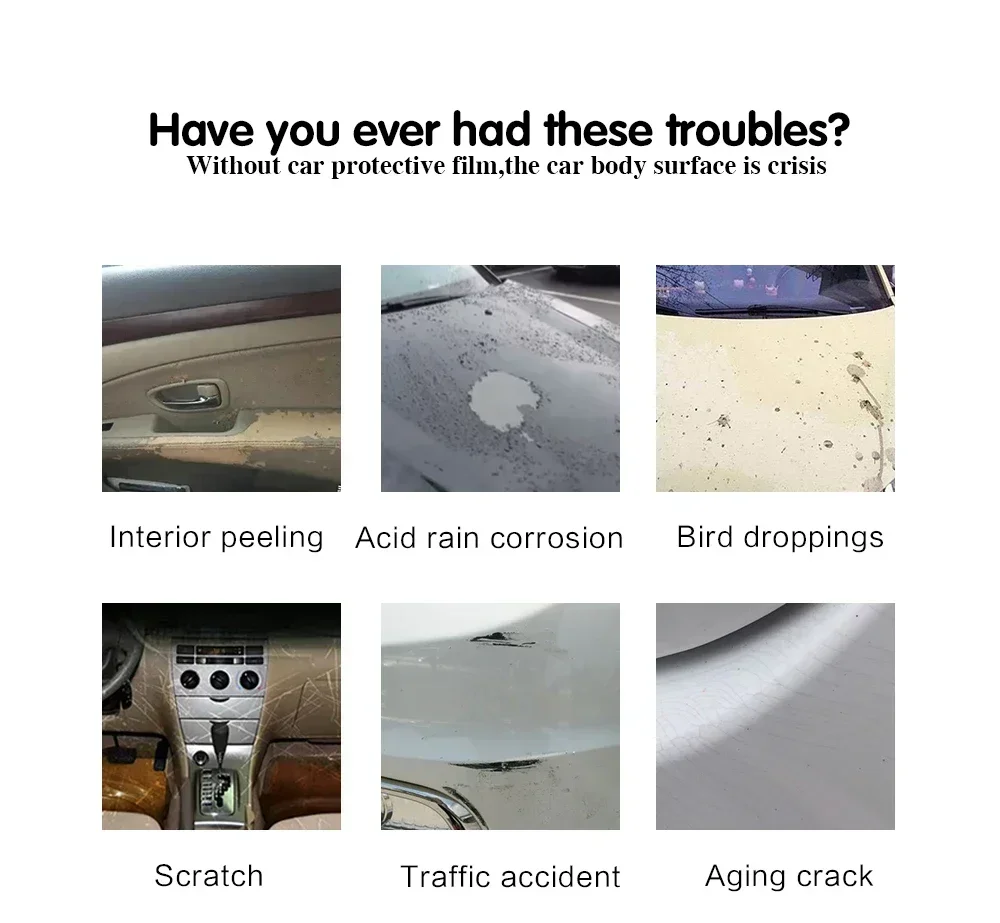 Have you ever had these troubles?
Without car protective film,the car body surface is crisis

Interior peeling

Acid rain corrosion

Bird droppings

Scratch

Traffic accident

Aging crack